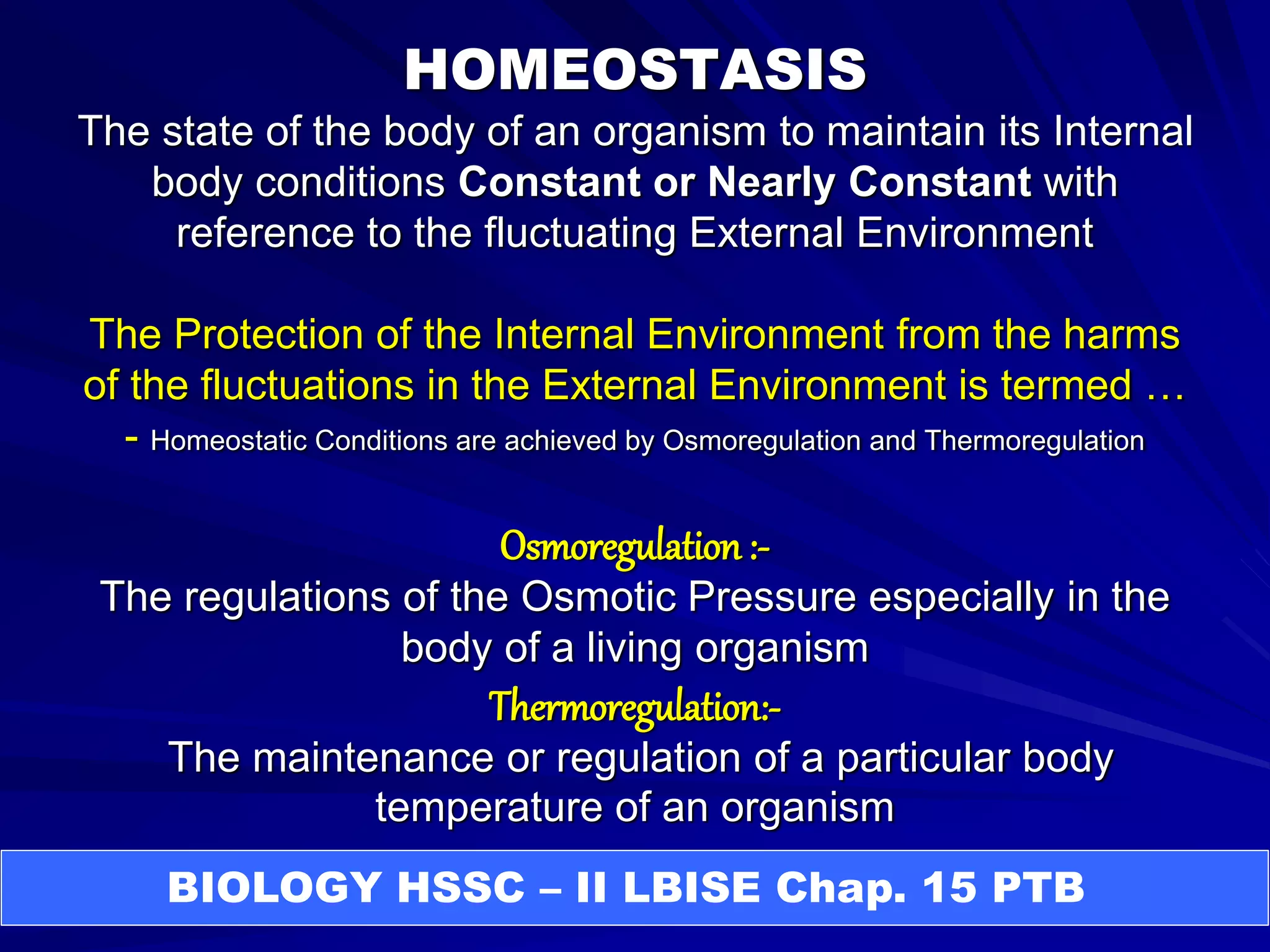 HOMEOSTASIS

The state of the body of an organism to maintain its Internal body conditions Constant or Nearly Constant with reference to the fluctuating External Environment

The Protection of the Internal Environment from the harms of the fluctuations in the External Environment is termed …

- Homeostatic Conditions are achieved by Osmoregulation and Thermoregulation

Osmoregulation :-

The regulations of the Osmotic Pressure especially in the body of a living organism

Thermoregulation:-

The maintenance or regulation of a particular body temperature of an organism

BIOLOGY HSSC – II LBISE Chap. 15 PTB